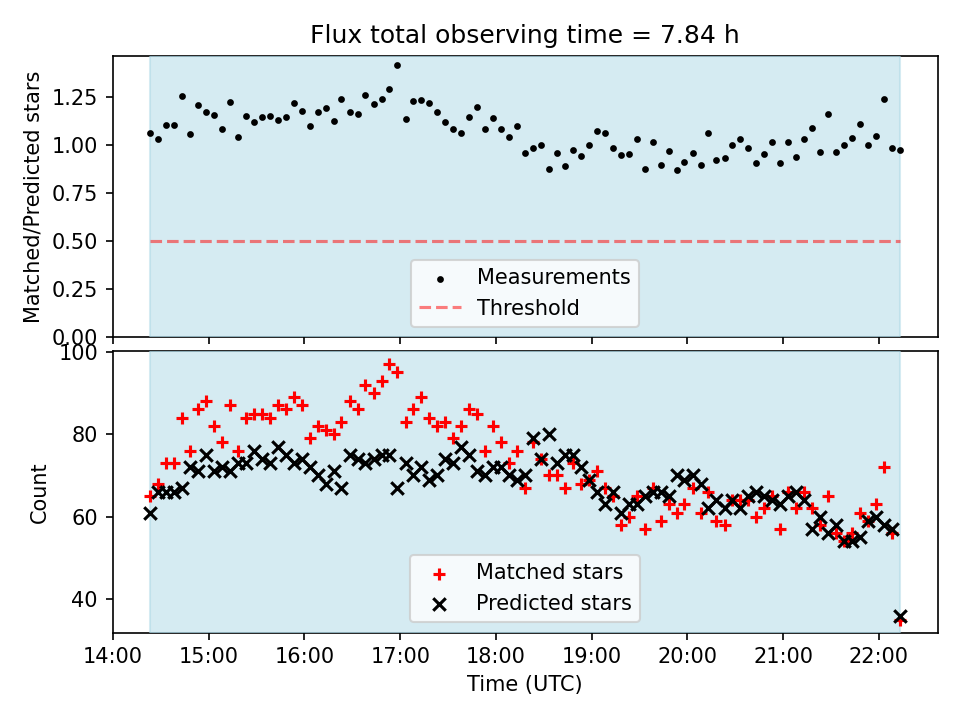 Flux total observing time = 7.84 h

Matched/Predicted stars

1.25
1.00
0.75
0.50
0.25
0.00

Measurements
Threshold

Count

100
80
60
40

Matched stars
Predicted stars

14:00 15:00 16:00 17:00 18:00 19:00 20:00 21:00 22:00

Time (UTC)